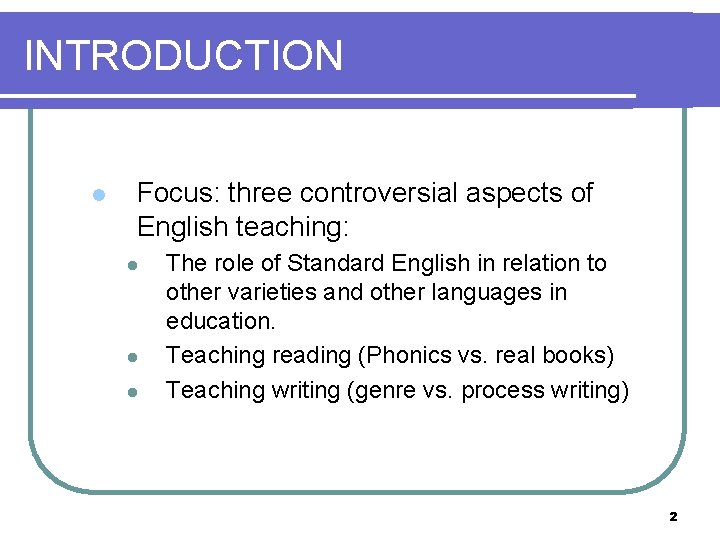 INTRODUCTION

- Focus: three controversial aspects of English teaching:
  - The role of Standard English in relation to other varieties and other languages in education.
  - Teaching reading (Phonics vs. real books)
  - Teaching writing (genre vs. process writing)

2